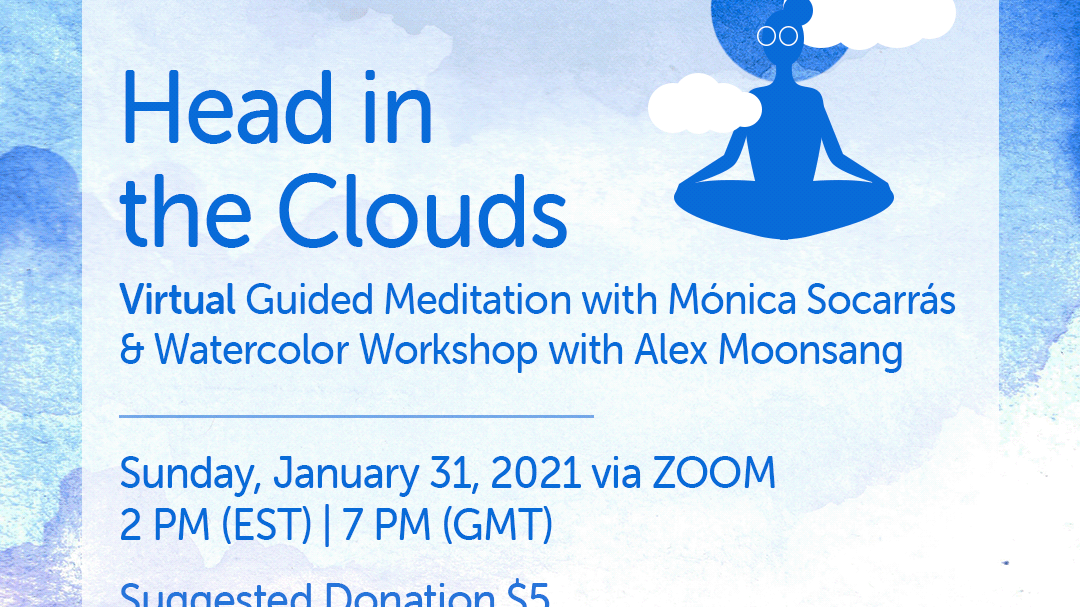 Head in the Clouds

Virtual Guided Meditation with Mónica Socarrás & Watercolor Workshop with Alex Moonsang

Sunday, January 31, 2021 via ZOOM
2 PM (EST) | 7 PM (GMT)

Suggested Donation $5